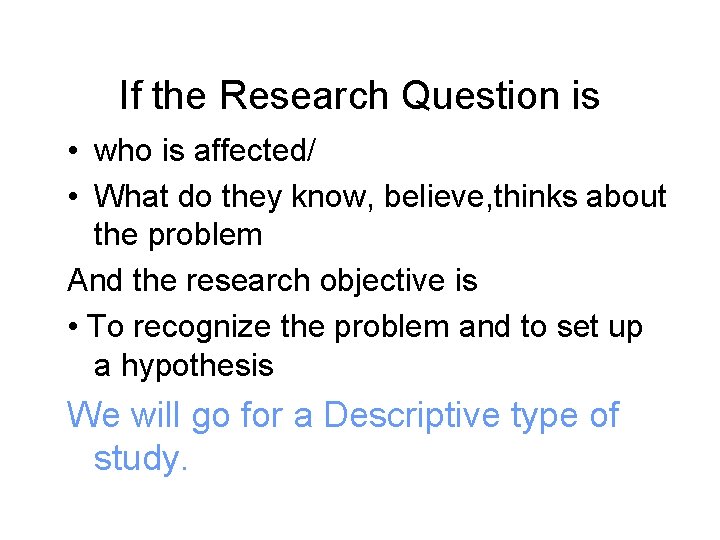 If the Research Question is

• who is affected/

• What do they know, believe,thinks about the problem

And the research objective is

• To recognize the problem and to set up a hypothesis

We will go for a Descriptive type of study.